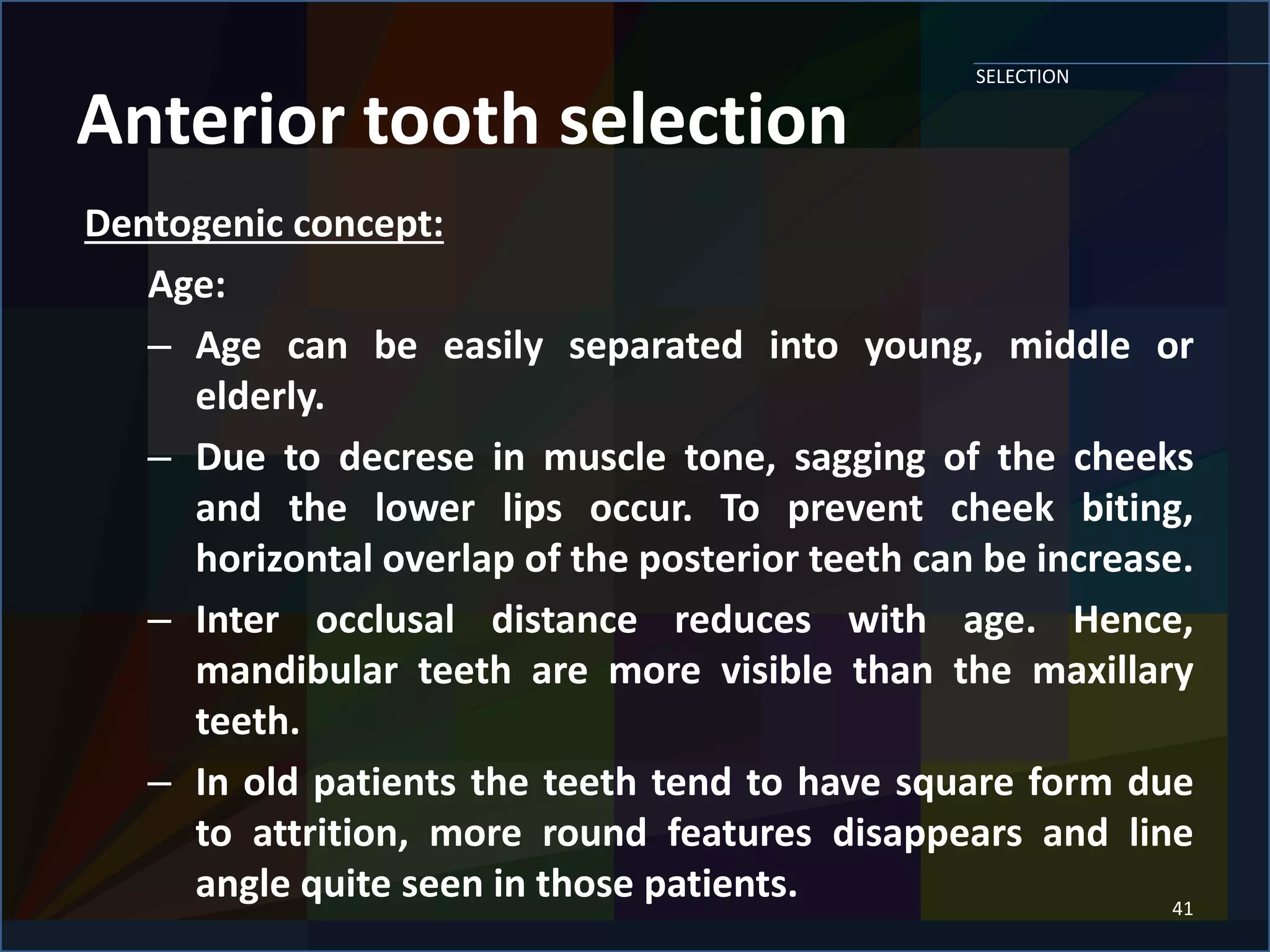 SELECTION

Anterior tooth selection

Dentogenic concept:

Age:

– Age can be easily separated into young, middle or elderly.

– Due to decrese in muscle tone, sagging of the cheeks and the lower lips occur. To prevent cheek biting, horizontal overlap of the posterior teeth can be increase.

– Inter occlusal distance reduces with age. Hence, mandibular teeth are more visible than the maxillary teeth.

– In old patients the teeth tend to have square form due to attrition, more round features disappears and line angle quite seen in those patients.

41